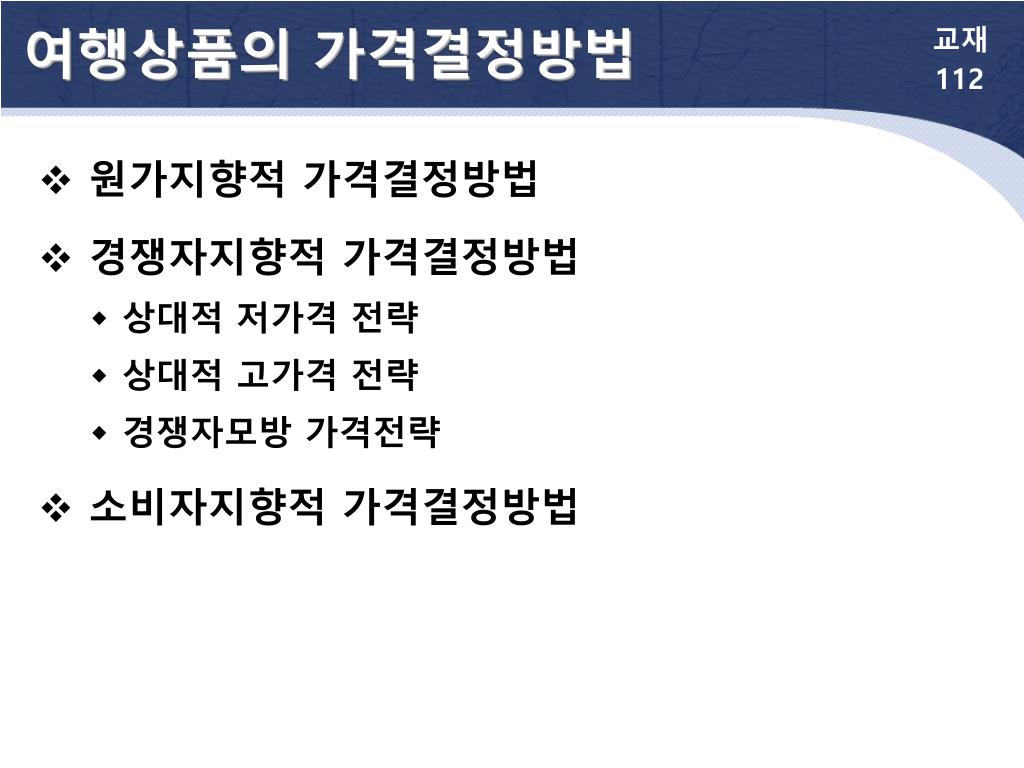 여행상품의 가격결정방법

교재
112

❖ 원가지향적 가격결정방법

❖ 경쟁자지향적 가격결정방법

◆ 상대적 저가격 전략

◆ 상대적 고가격 전략

◆ 경쟁자모방 가격전략

❖ 소비자지향적 가격결정방법